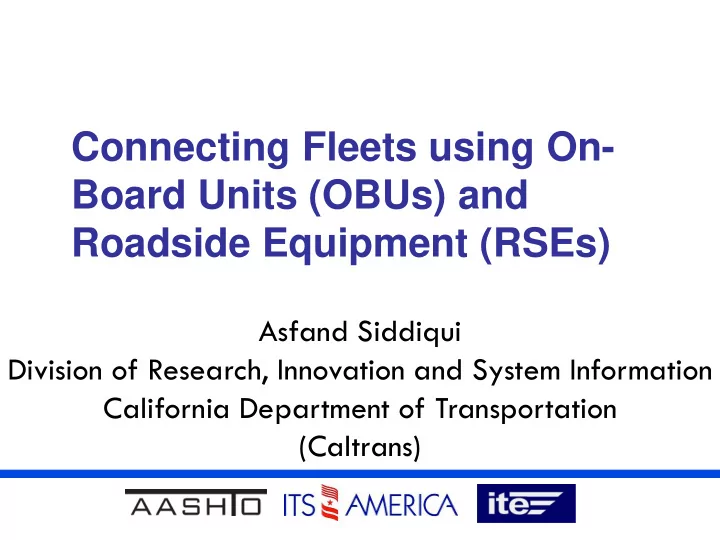 Connecting Fleets using On-Board Units (OBUs) and Roadside Equipment (RSEs)

Asfand Siddiqui
Division of Research, Innovation and System Information
California Department of Transportation
(Caltrans)

AASHTO ITS AMERICA ite